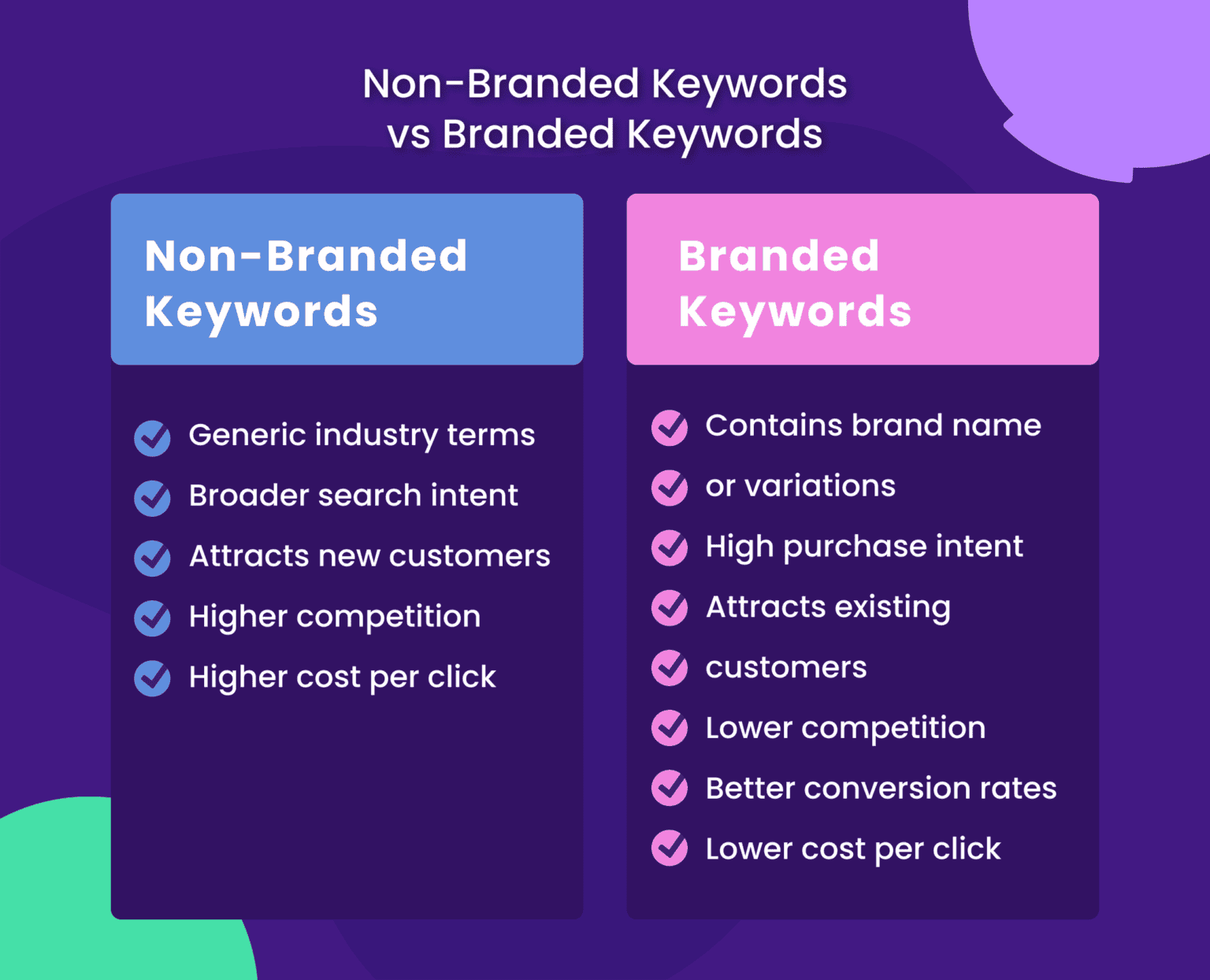 Non-Branded Keywords vs Branded Keywords

Non-Branded Keywords

Generic industry terms
Broader search intent
Attracts new customers
Higher competition
Higher cost per click

Branded Keywords

Contains brand name
or variations
High purchase intent
Attracts existing
customers
Lower competition
Better conversion rates
Lower cost per click